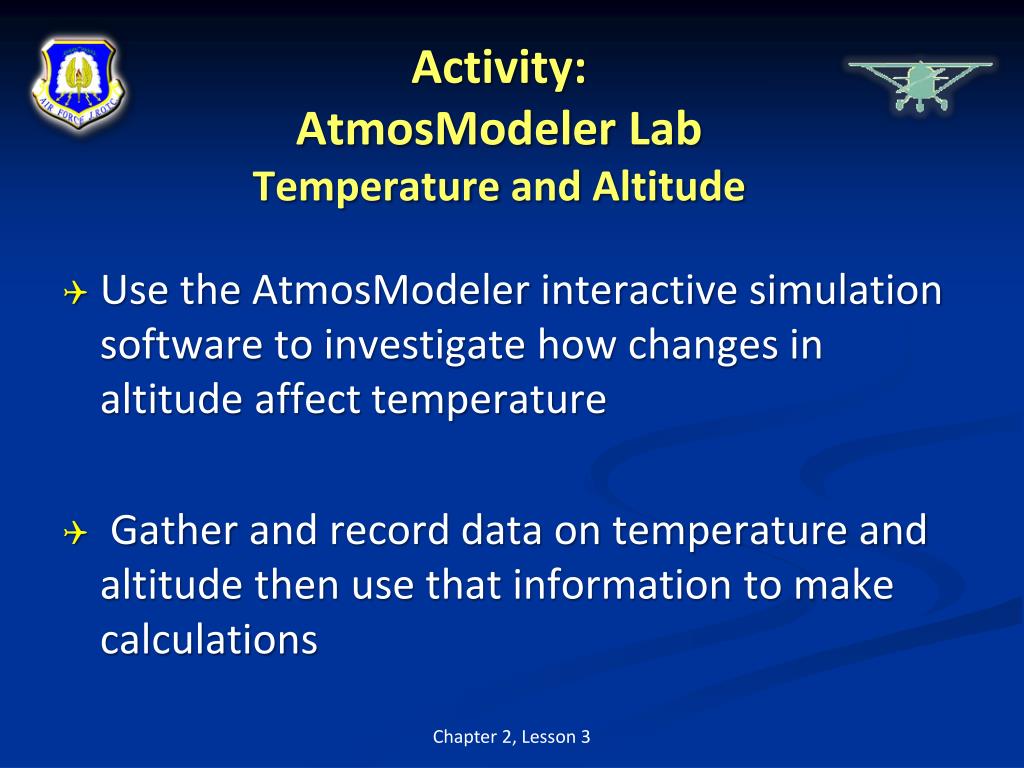 AIR FORCE JROTC

Activity:
AtmosModeler Lab
Temperature and Altitude

Use the AtmosModeler interactive simulation software to investigate how changes in altitude affect temperature

Gather and record data on temperature and altitude then use that information to make calculations

Chapter 2, Lesson 3